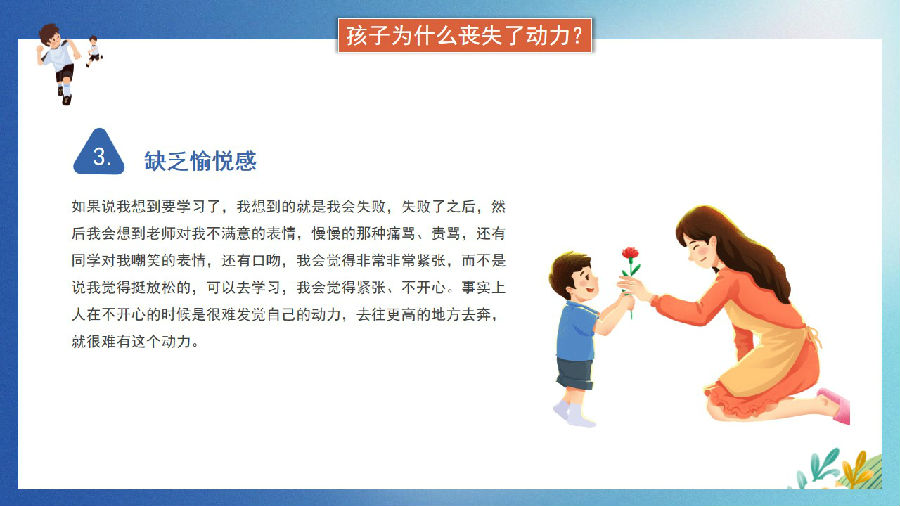 孩子为什么丧失了动力？

3.

缺乏愉悦感

如果说我想到要学习了，我想到的就是我会失败，失败了之后，然后我会想到老师对我不满意的表情，慢慢的那种痛骂、责骂，还有同学对我嘲笑的表情，还有口吻，我会觉得非常非常紧张，而不是说我觉得挺放松的，可以去学习，我会觉得紧张、不开心。事实上人在不开心的时候是很难发觉自己的动力，去往更高的地方去奔，就很难有这个动力。